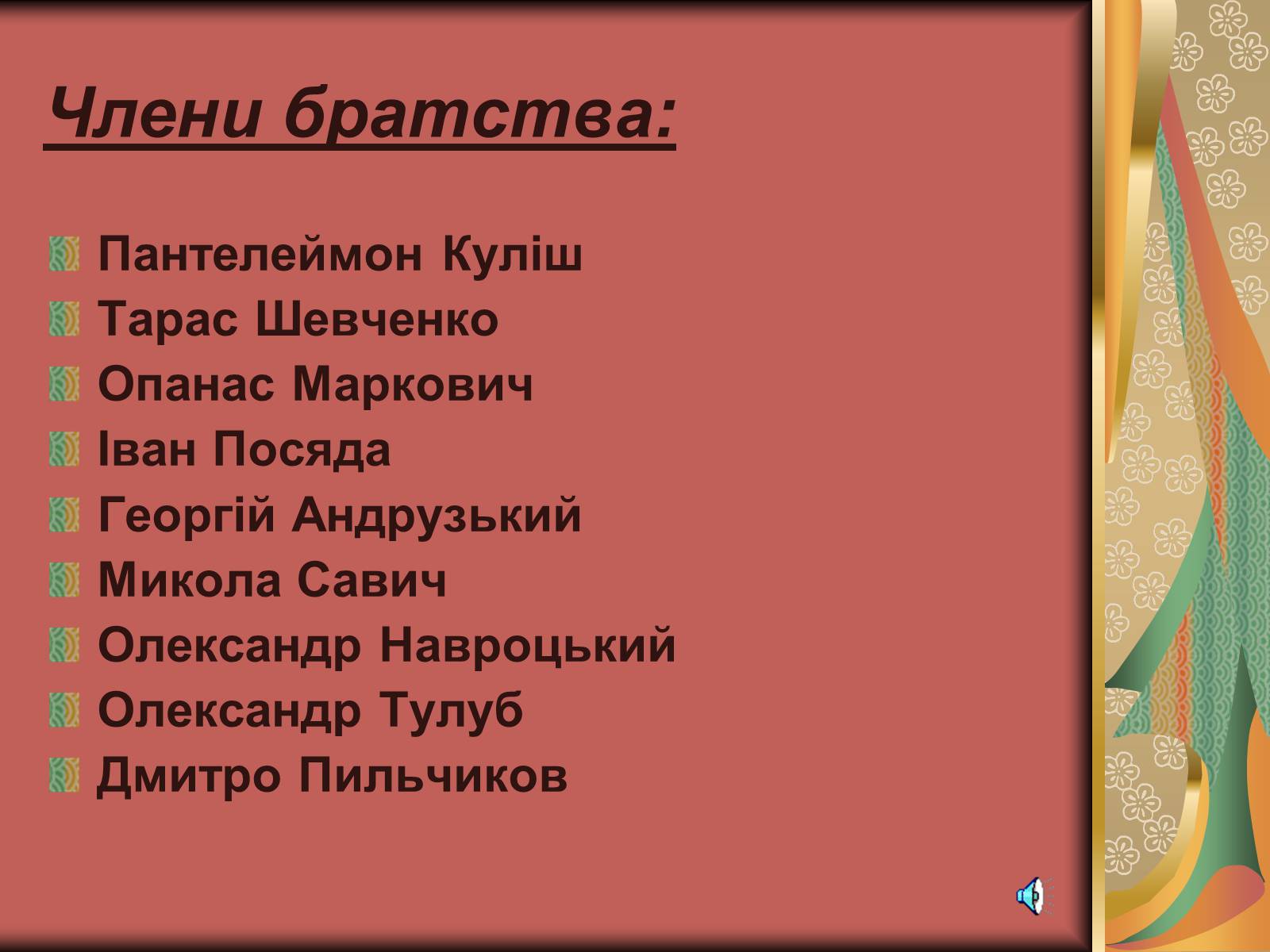 Члени братства:

Пантелеймон Куліш
Тарас Шевченко
Опанас Маркович
Іван Посяда
Георгій Андрузький
Микола Савич
Олександр Навроцький
Олександр Тулуб
Дмитро Пильчиков